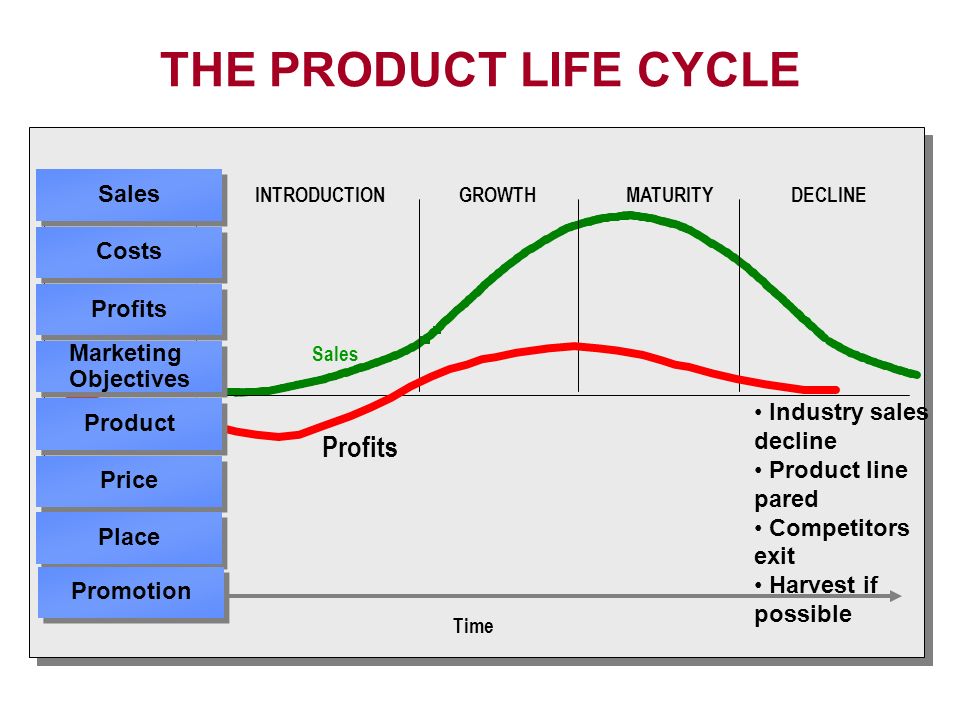 THE PRODUCT LIFE CYCLE

Sales
Costs
Profits
Marketing Objectives
Product
Price
Place
Promotion

INTRODUCTION
GROWTH
MATURITY
DECLINE

Sales

Profits

• Industry sales decline
• Product line pared
• Competitors exit
• Harvest if possible

Time